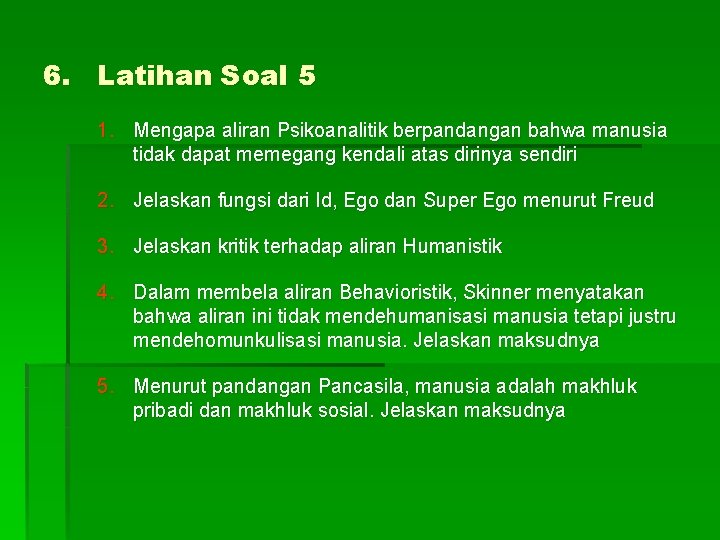 6. Latihan Soal 5

1. Mengapa aliran Psikoanalitik berpandangan bahwa manusia tidak dapat memegang kendali atas dirinya sendiri

2. Jelaskan fungsi dari Id, Ego dan Super Ego menurut Freud

3. Jelaskan kritik terhadap aliran Humanistik

4. Dalam membela aliran Behavioristik, Skinner menyatakan bahwa aliran ini tidak mendehumanisasi manusia tetapi justru mendehomunkulisasi manusia. Jelaskan maksudnya

5. Menurut pandangan Pancasila, manusia adalah makhluk pribadi dan makhluk sosial. Jelaskan maksudnya